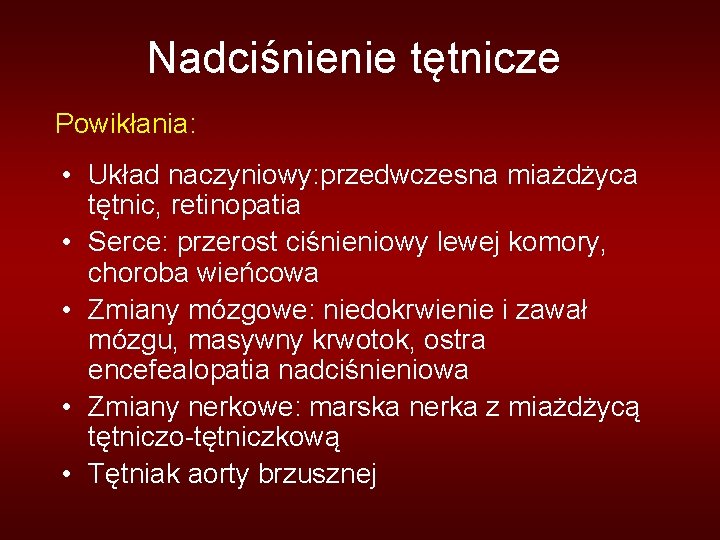 Nadciśnienie tętnicze

Powikłania:

• Układ naczyniowy:przedwczesna miażdżyca tętnic, retinopatia
• Serce: przerost ciśnieniowy lewej komory, choroba wieńcowa
• Zmiany mózgowe: niedokrwienie i zawał mózgu, masywny krwotok, ostra encefealopatia nadciśnieniowa
• Zmiany nerkowe: marska nerka z miażdżycą tętniczo-tętniczkową
• Tętniak aorty brzusznej